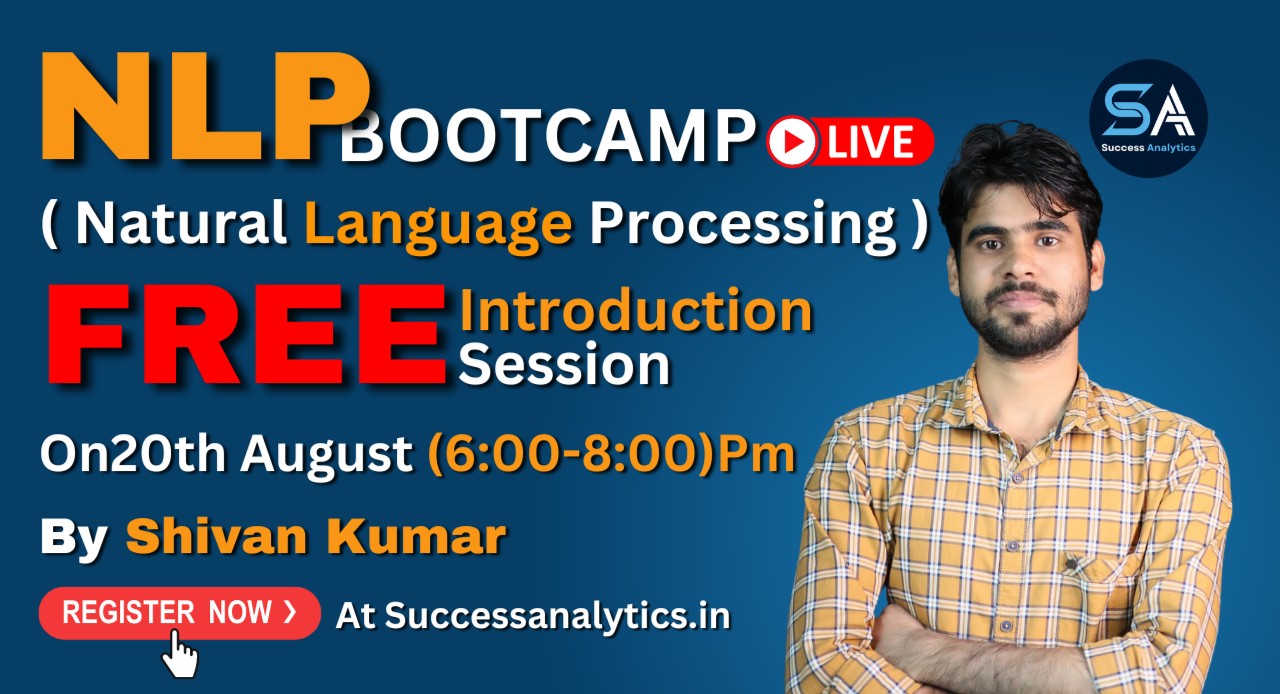 NLP BOOTCAMP LIVE

SA
Success Analytics

( Natural Language Processing )

FREE Introduction Session

On20th August (6:00-8:00)Pm

By Shivan Kumar

REGISTER NOW ›

At Successanalytics.in